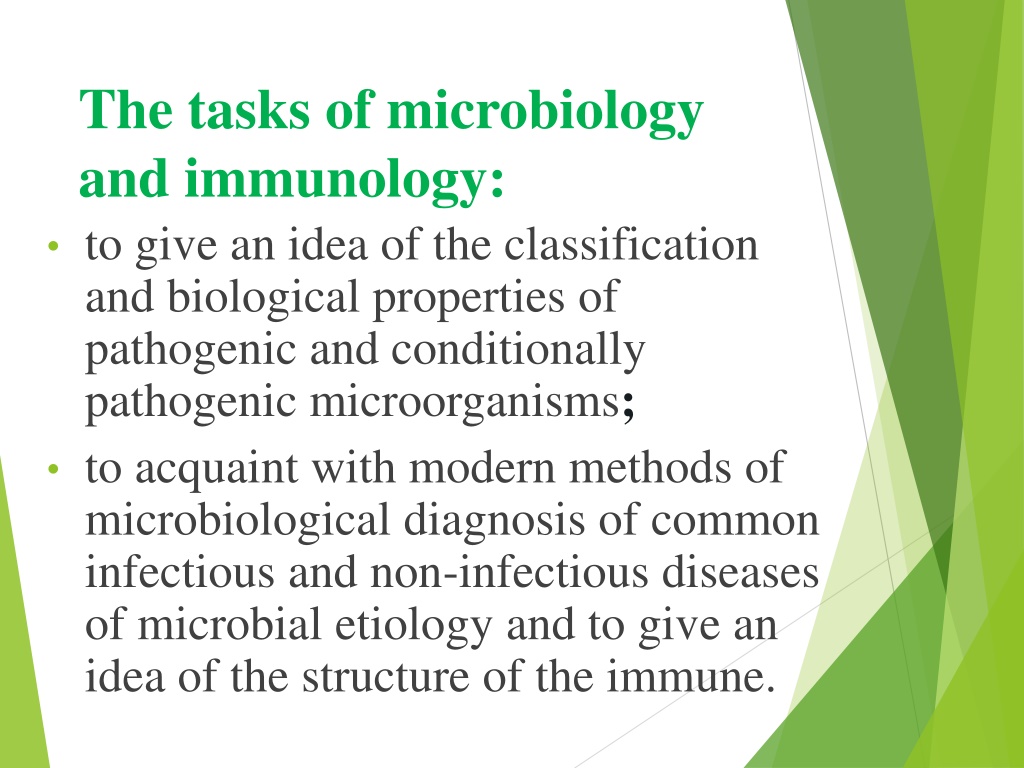 The tasks of microbiology and immunology:

• to give an idea of the classification and biological properties of pathogenic and conditionally pathogenic microorganisms;

• to acquaint with modern methods of microbiological diagnosis of common infectious and non-infectious diseases of microbial etiology and to give an idea of the structure of the immune.